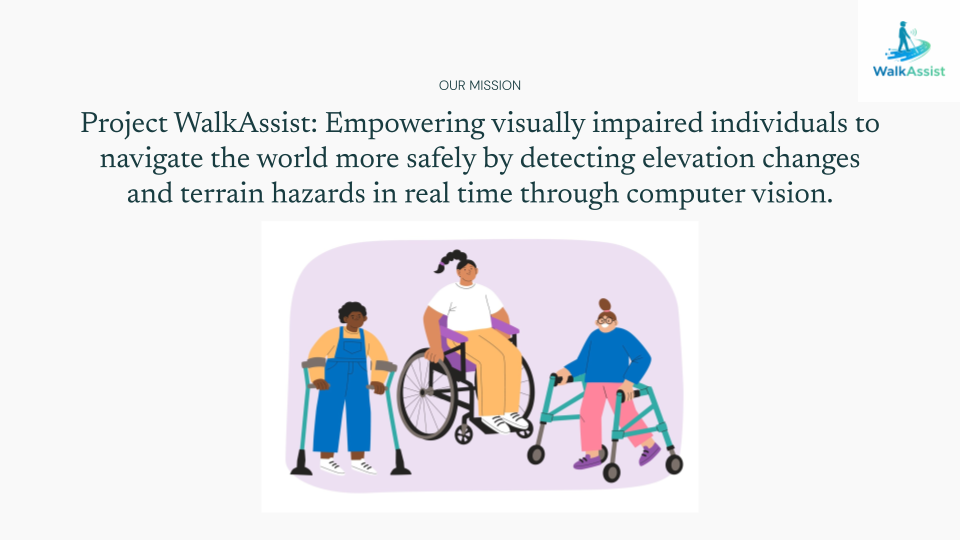 WalkAssist

OUR MISSION

Project WalkAssist: Empowering visually impaired individuals to navigate the world more safely by detecting elevation changes and terrain hazards in real time through computer vision.